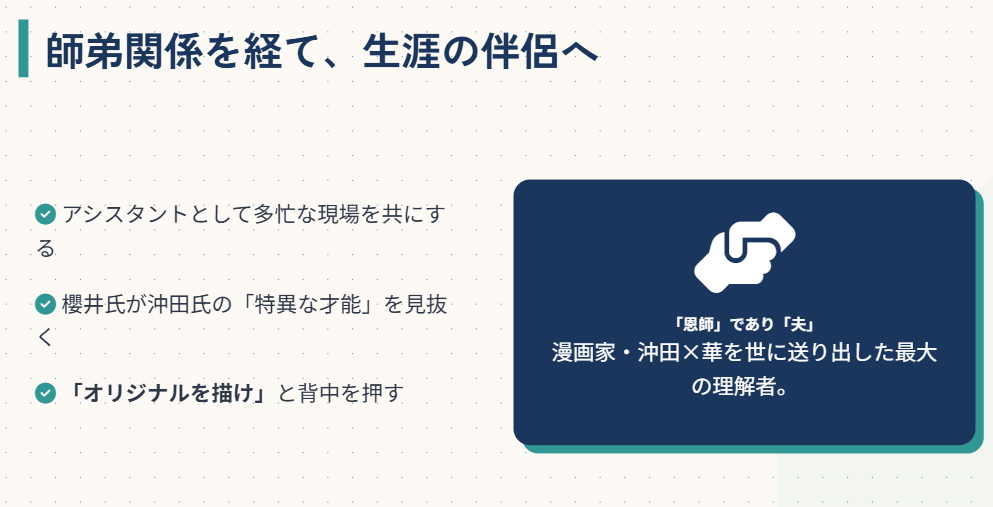 師弟関係を経て、生涯の伴侶へ

アシスタントとして多忙な現場を共にする

櫻井氏が沖田氏の「特異な才能」を見抜く

「オリジナルを描け」と背中を押す

「恩師」であり「夫」
漫画家・沖田×華を世に送り出した最大の理解者。